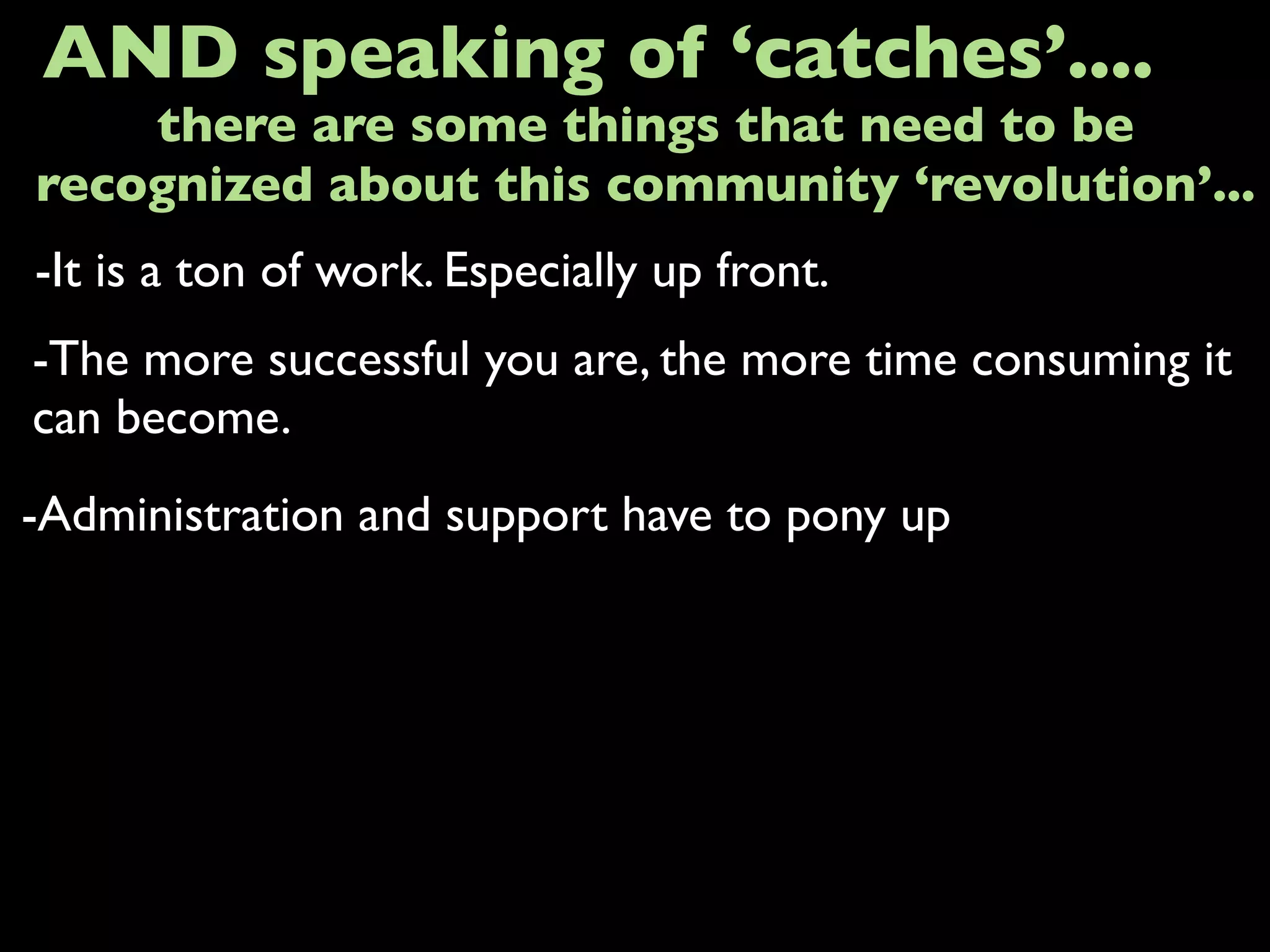 AND speaking of ‘catches’....

there are some things that need to be recognized about this community ‘revolution’...

-It is a ton of work. Especially up front.

-The more successful you are, the more time consuming it can become.

-Administration and support have to pony up